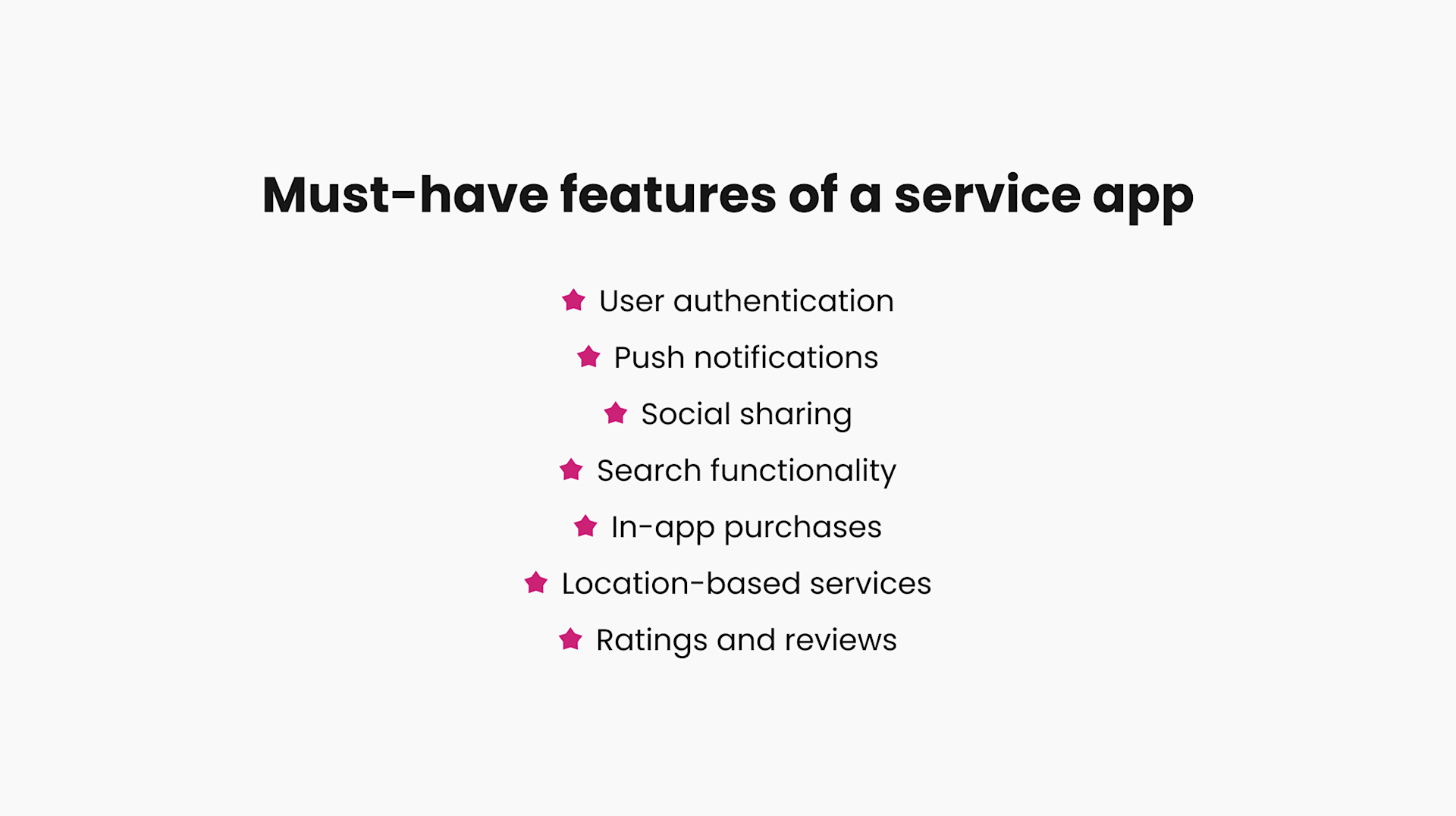 Must-have features of a service app

User authentication

Push notifications

Social sharing

Search functionality

In-app purchases

Location-based services

Ratings and reviews